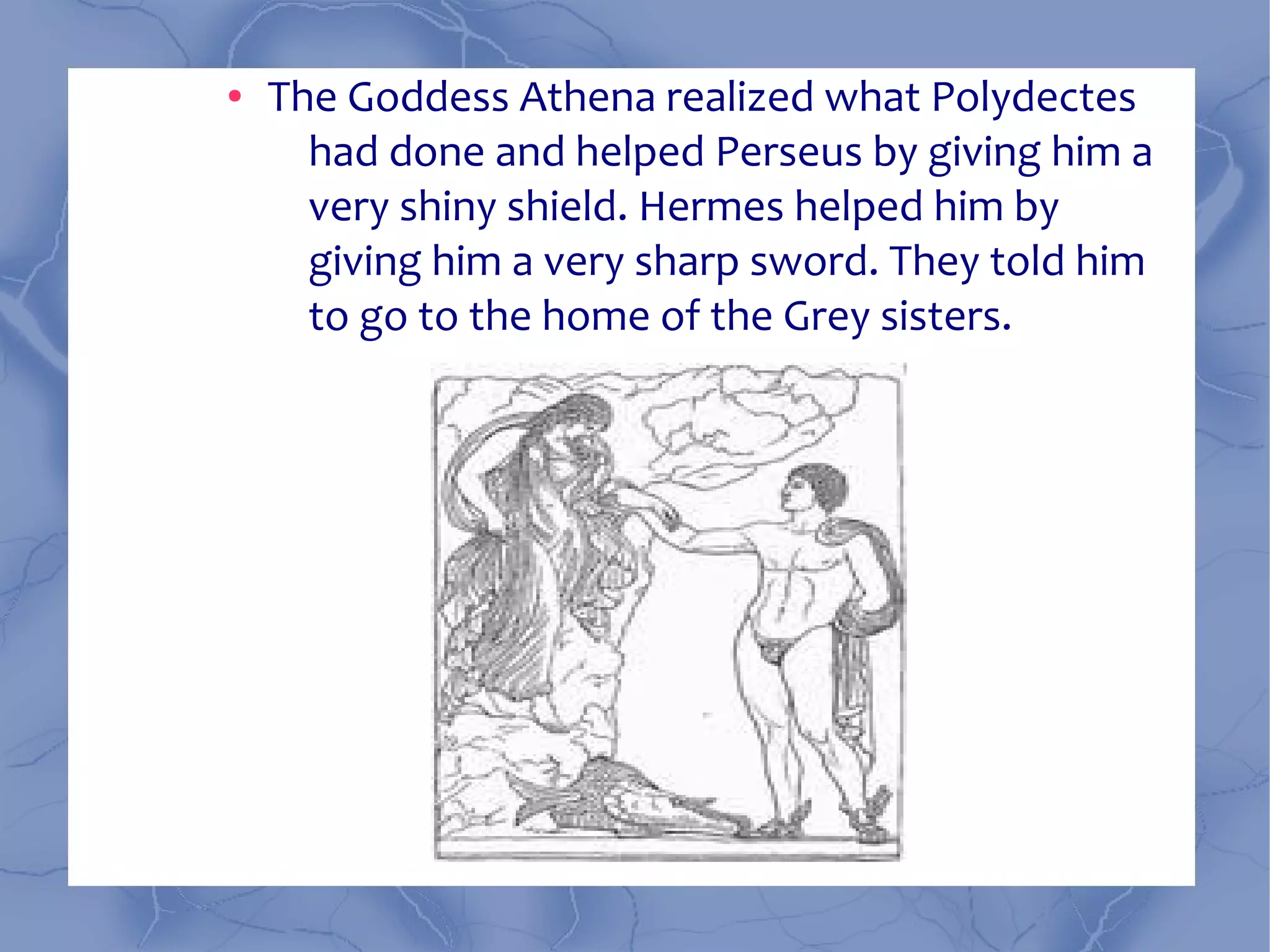 • The Goddess Athena realized what Polydectes had done and helped Perseus by giving him a very shiny shield. Hermes helped him by giving him a very sharp sword. They told him to go to the home of the Grey sisters.